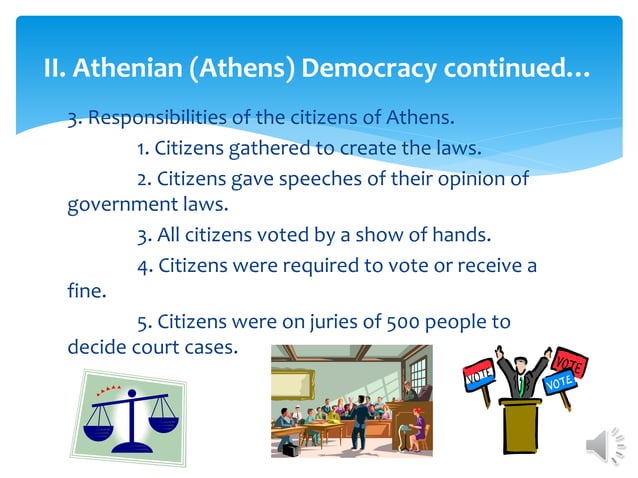 II. Athenian (Athens) Democracy continued…

3. Responsibilities of the citizens of Athens.

1. Citizens gathered to create the laws.

2. Citizens gave speeches of their opinion of government laws.

3. All citizens voted by a show of hands.

4. Citizens were required to vote or receive a fine.

5. Citizens were on juries of 500 people to decide court cases.

VOTE

VOTE

VOTE